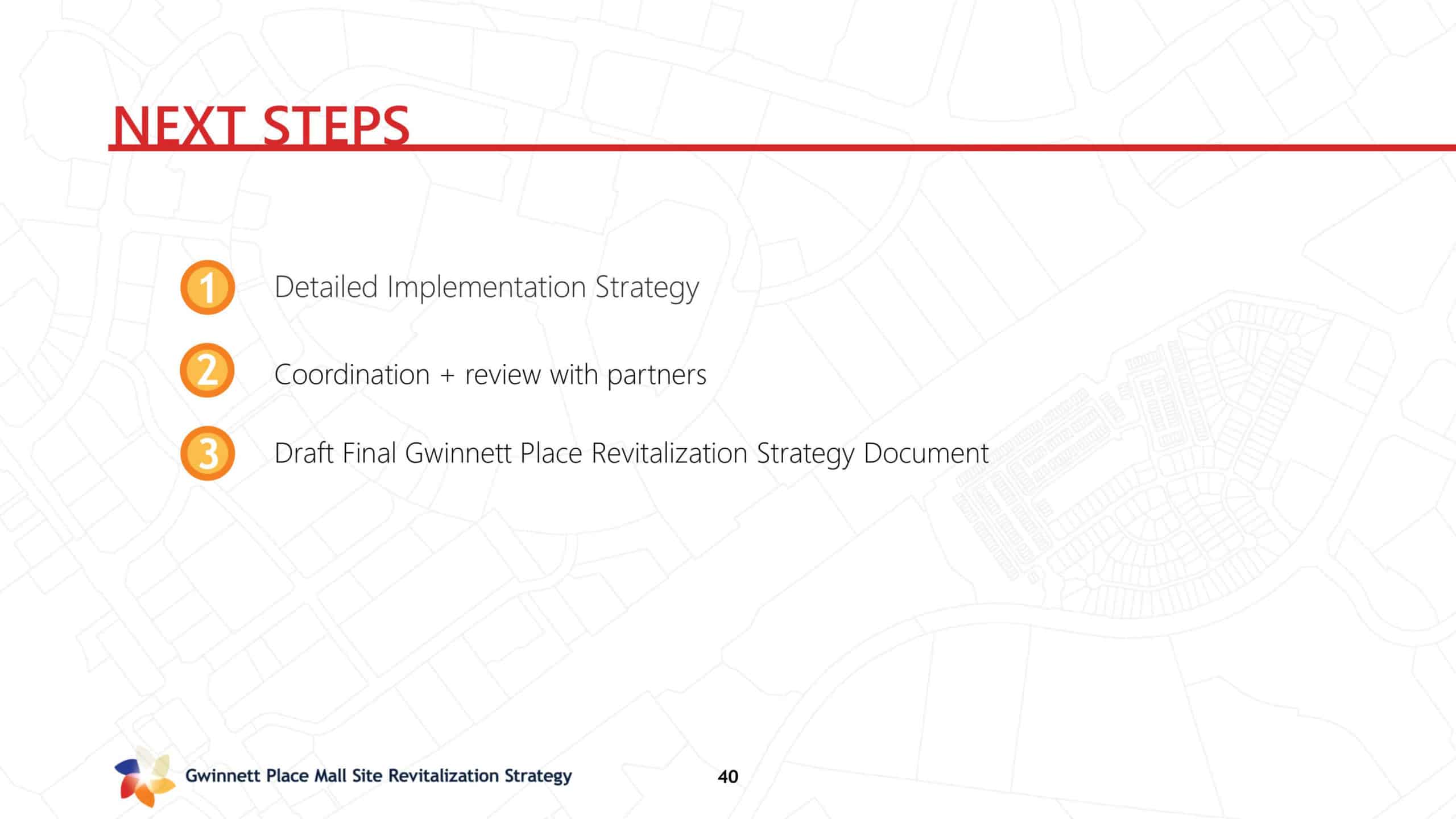 NEXT STEPS

1 Detailed Implementation Strategy

2 Coordination + review with partners

3 Draft Final Gwinnett Place Revitalization Strategy Document

Gwinnett Place Mall Site Revitalization Strategy

40